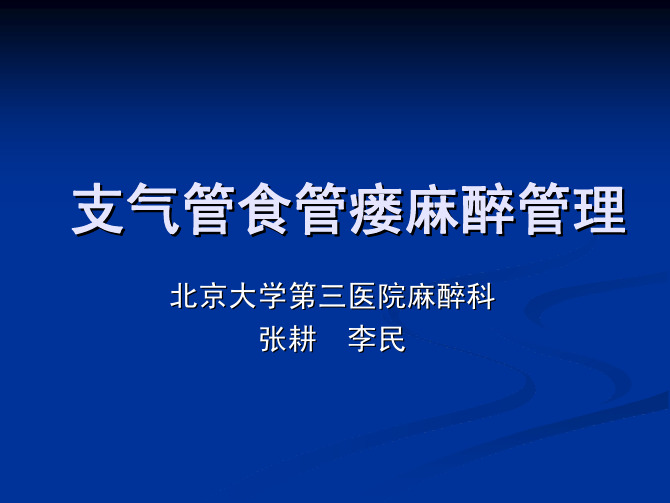 支气管食管瘘麻醉管理

北京大学第三医院麻醉科
张耕　李民